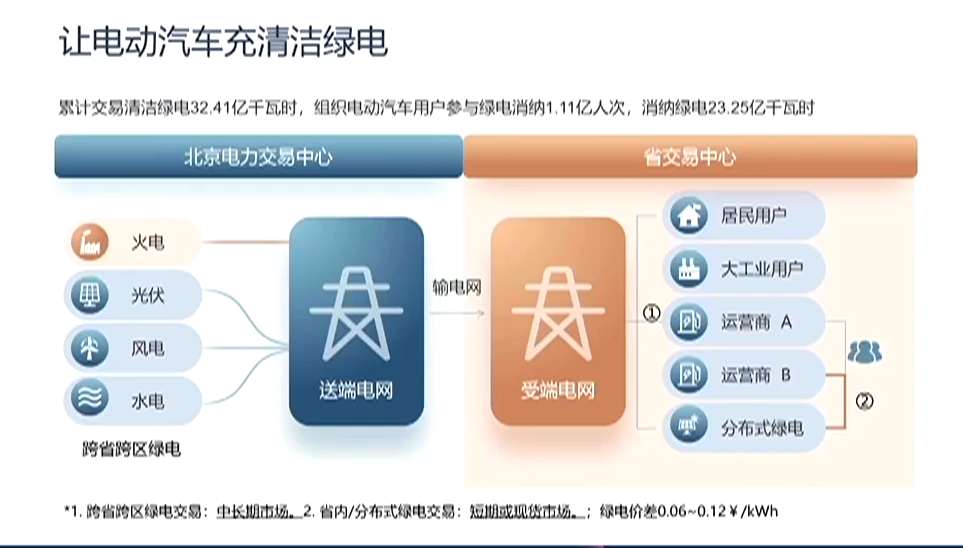 让电动汽车充清洁绿电

累计交易清洁绿电32.41亿千瓦时，组织电动汽车用户参与绿电消纳1.11亿人次，消纳绿电23.25亿千瓦时

北京电力交易中心

省交易中心

火电

光伏

风电

水电

跨省跨区绿电

送端电网

输电网

受端电网

①

居民用户

大工业用户

运营商 A

运营商 B

分布式绿电

②

*1. 跨省跨区绿电交易：中长期市场。2. 省内/分布式绿电交易：短期或现货市场。；绿电价差0.06~0.12￥/kWh